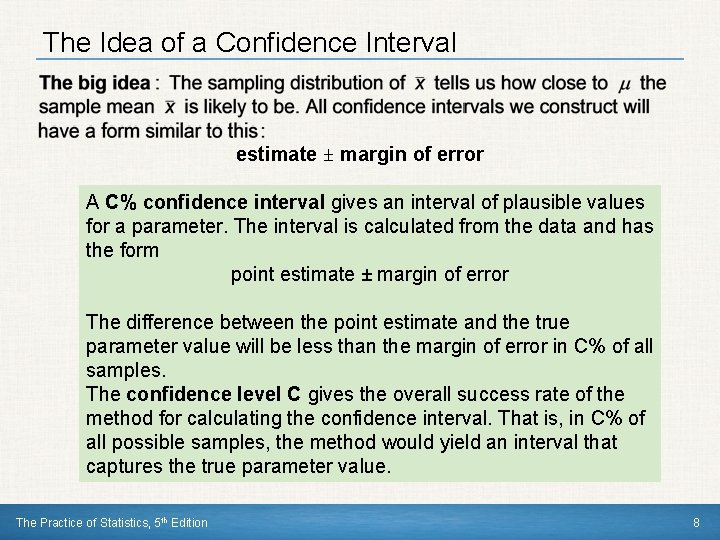 The Idea of a Confidence Interval

The big idea : The sampling distribution of $\bar{x}$ tells us how close to $\mu$ the sample mean $\bar{x}$ is likely to be. All confidence intervals we construct will have a form similar to this :

estimate ± margin of error

A C% confidence interval gives an interval of plausible values for a parameter. The interval is calculated from the data and has the form

point estimate ± margin of error

The difference between the point estimate and the true parameter value will be less than the margin of error in C% of all samples.

The confidence level C gives the overall success rate of the method for calculating the confidence interval. That is, in C% of all possible samples, the method would yield an interval that captures the true parameter value.

The Practice of Statistics, 5th Edition

8